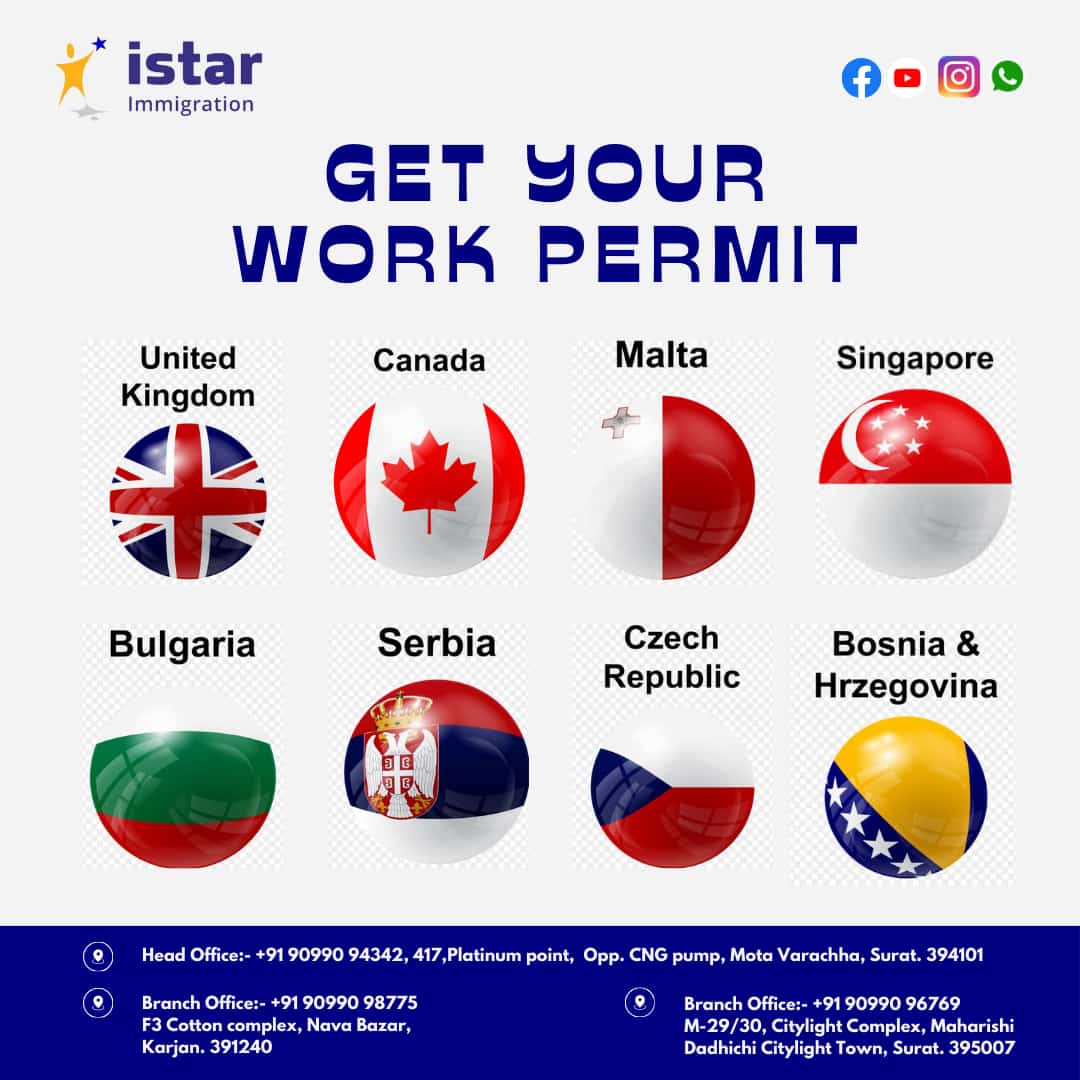 istar
Immigration

GET YOUR
WORK PERMIT

United Kingdom

Canada

Malta

Singapore

Bulgaria

Serbia

Czech Republic

Bosnia & Hrzegovina

Head Office:- +91 90990 94342, 417,Platinum point, Opp. CNG pump, Mota Varachha, Surat. 394101

Branch Office:- +91 90990 98775
F3 Cotton complex, Nava Bazar, Karjan. 391240

Branch Office:- +91 90990 96769
M-29/30, Citylight Complex, Maharishi Dadhichi Citylight Town, Surat. 395007